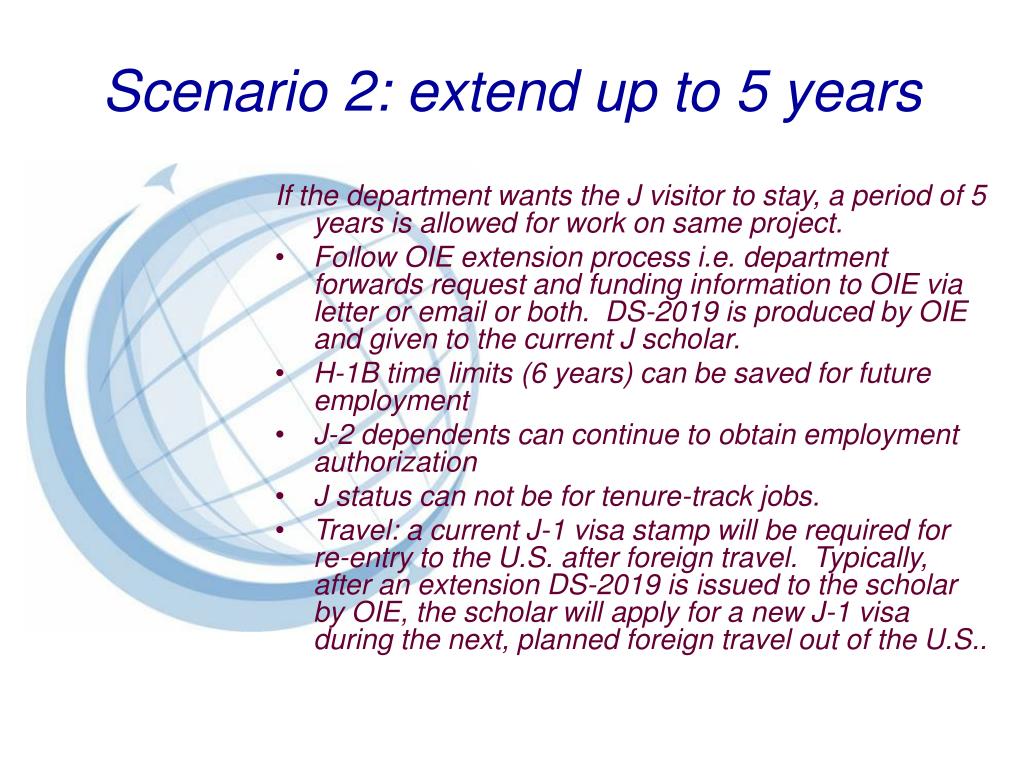 Scenario 2: extend up to 5 years

If the department wants the J visitor to stay, a period of 5 years is allowed for work on same project.

• Follow OIE extension process i.e. department forwards request and funding information to OIE via letter or email or both. DS-2019 is produced by OIE and given to the current J scholar.
• H-1B time limits (6 years) can be saved for future employment
• J-2 dependents can continue to obtain employment authorization
• J status can not be for tenure-track jobs.
• Travel: a current J-1 visa stamp will be required for re-entry to the U.S. after foreign travel. Typically, after an extension DS-2019 is issued to the scholar by OIE, the scholar will apply for a new J-1 visa during the next, planned foreign travel out of the U.S..